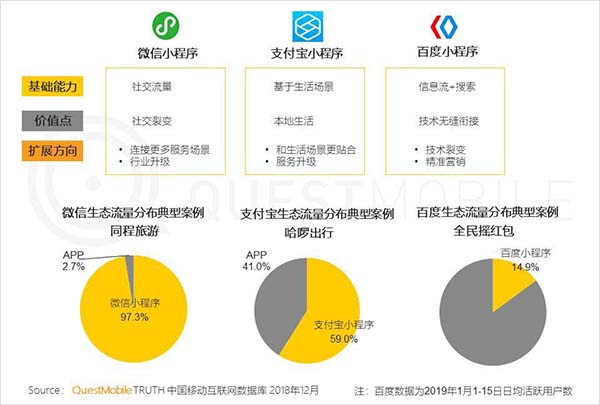 微信小程序

支付宝小程序

百度小程序

基础能力

价值点

扩展方向

社交流量

社交裂变

• 连接更多服务场景
• 行业升级

基于生活场景

本地生活

• 和生活场景更贴合
• 服务升级

信息流+搜索

技术无缝衔接

• 技术裂变
• 精准营销

QUESTMOBILE

微信生态流量分布典型案例
同程旅游

APP
2.7%

微信小程序
97.3%

支付宝生态流量分布典型案例
哈啰出行

APP
41.0%

支付宝小程序
59.0%

百度生态流量分布典型案例
全民摇红包

百度小程序
14.9%

Source: QuestMobile TRUTH 中国移动互联网数据库 2018年12月

注：百度数据为2019年1月1-15日日均活跃用户数